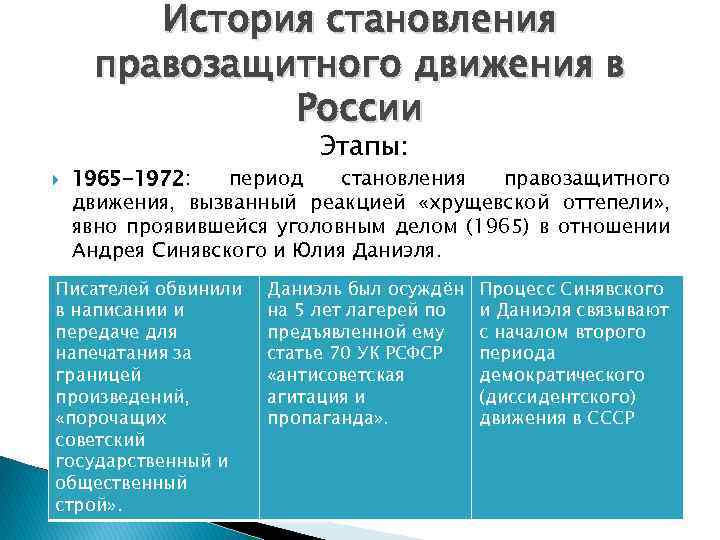 История становления правозащитного движения в России

Этапы:

1965-1972: период становления правозащитного движения, вызванный реакцией «хрущевской оттепели», явно проявившейся уголовным делом (1965) в отношении Андрея Синявского и Юлия Даниэля.

| Писателей обвинили в написании и передаче для напечатания за границей произведений, «порочащих советский государственный и общественный строй». | Даниэль был осуждён на 5 лет лагерей по предъявленной ему статье 70 УК РСФСР «антисоветская агитация и пропаганда». | Процесс Синявского и Даниэля связывают с началом второго периода демократического (диссидентского) движения в СССР |
|---|---|---|